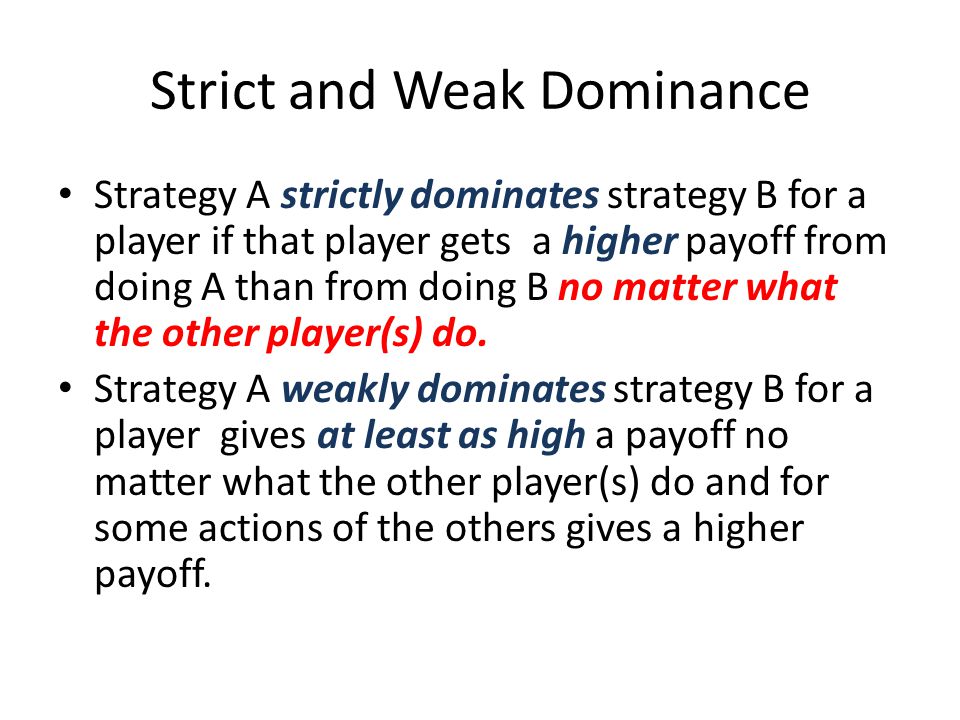 Strict and Weak Dominance

• Strategy A strictly dominates strategy B for a player if that player gets a higher payoff from doing A than from doing B no matter what the other player(s) do.

• Strategy A weakly dominates strategy B for a player gives at least as high a payoff no matter what the other player(s) do and for some actions of the others gives a higher payoff.